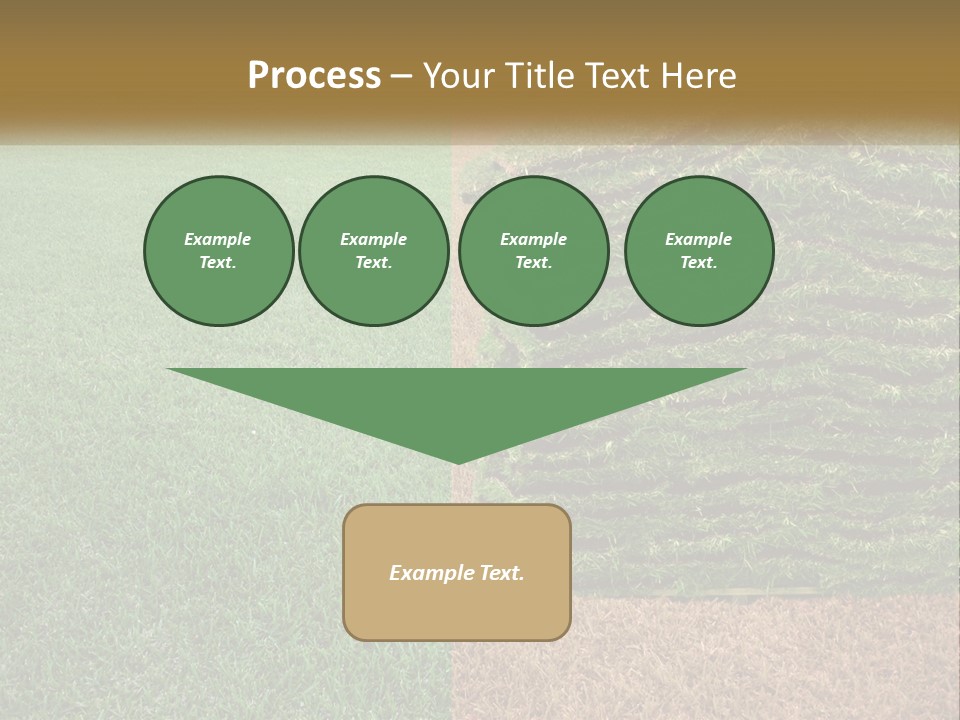 Process – Your Title Text Here

Example Text.

Example Text.

Example Text.

Example Text.

Example Text.